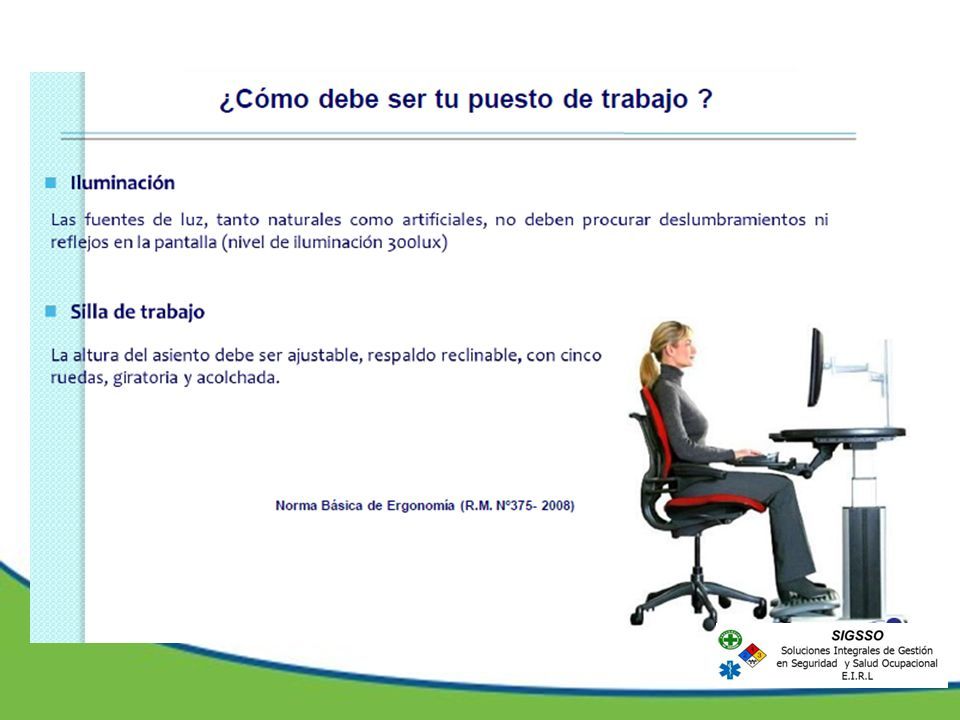 ¿Cómo debe ser tu puesto de trabajo ?

Iluminación

Las fuentes de luz, tanto naturales como artificiales, no deben procurar deslumbramientos ni reflejos en la pantalla (nivel de iluminación 300lux)

Silla de trabajo

La altura del asiento debe ser ajustable, respaldo reclinable, con cinco ruedas, giratoria y acolchada.

Norma Básica de Ergonomía (R.M. N°375- 2008)

SIGSSO
Soluciones Integrales de Gestión en Seguridad y Salud Ocupacional
E.I.R.L